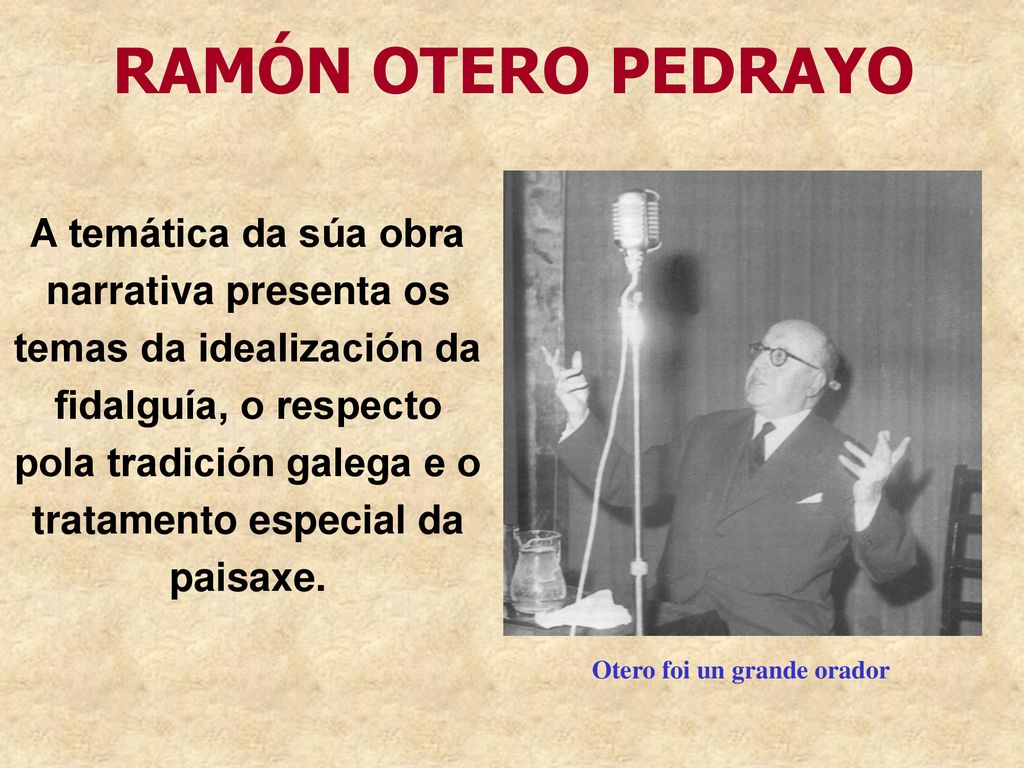 RAMÓN OTERO PEDRAYO

A temática da súa obra narrativa presenta os temas da idealización da fidalguía, o respecto pola tradición galega e o tratamento especial da paisaxe.

Otero foi un grande orador